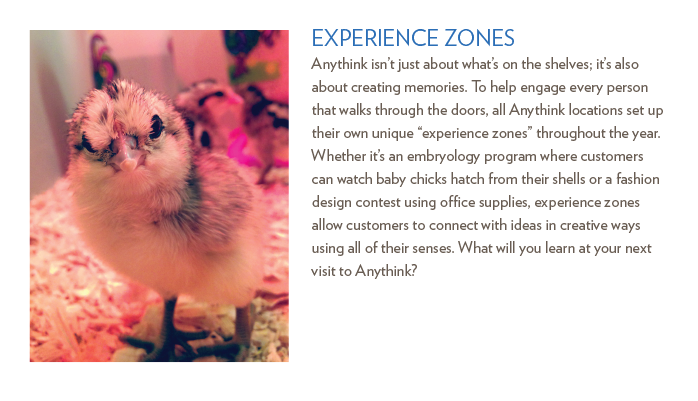 EXPERIENCE ZONES

Anythink isn't just about what's on the shelves; it's also about creating memories. To help engage every person that walks through the doors, all Anythink locations set up their own unique "experience zones" throughout the year. Whether it's an embryology program where customers can watch baby chicks hatch from their shells or a fashion design contest using office supplies, experience zones allow customers to connect with ideas in creative ways using all of their senses. What will you learn at your next visit to Anythink?